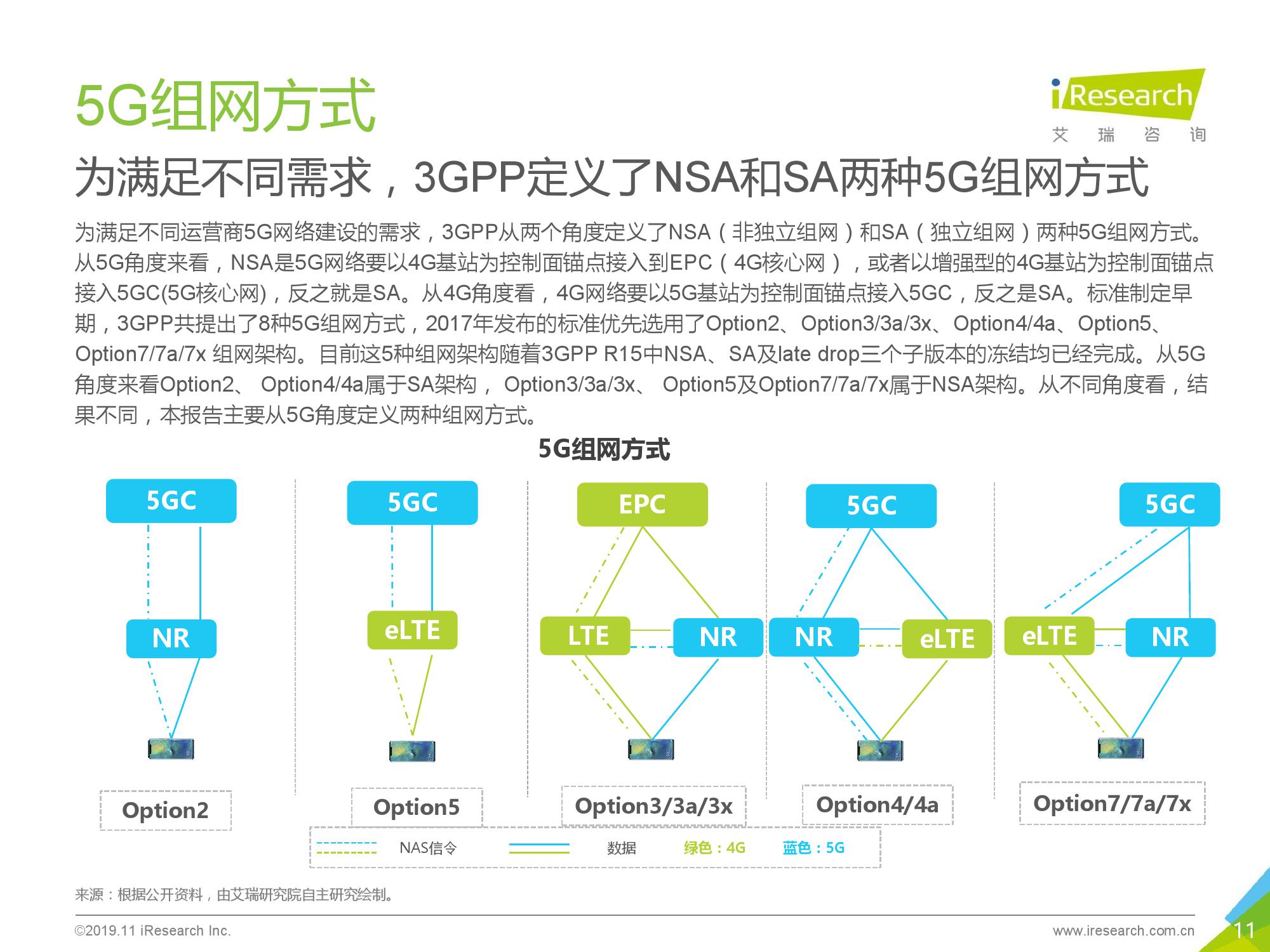 5G组网方式

iResearch
艾 瑞 咨 询

为满足不同需求，3GPP定义了NSA和SA两种5G组网方式

为满足不同运营商5G网络建设的需求，3GPP从两个角度定义了NSA（非独立组网）和SA（独立组网）两种5G组网方式。从5G角度来看，NSA是5G网络要以4G基站为控制面锚点接入到EPC（4G核心网），或者以增强型的4G基站为控制面锚点接入5GC(5G核心网)，反之就是SA。从4G角度看，4G网络要以5G基站为控制面锚点接入5GC，反之是SA。标准制定早期，3GPP共提出了8种5G组网方式，2017年发布的标准优先选用了Option2、Option3/3a/3x、Option4/4a、Option5、Option7/7a/7x 组网架构。目前这5种组网架构随着3GPP R15中NSA、SA及late drop三个子版本的冻结均已经完成。从5G角度来看Option2、 Option4/4a属于SA架构， Option3/3a/3x、 Option5及Option7/7a/7x属于NSA架构。从不同角度看，结果不同，本报告主要从5G角度定义两种组网方式。

5G组网方式

5GC
NR
Option2

5GC
eLTE
Option5

EPC
LTE
NR
Option3/3a/3x

5GC
NR
eLTE
Option4/4a

5GC
eLTE
NR
Option7/7a/7x

NAS信令 数据 绿色：4G 蓝色：5G

来源：根据公开资料，由艾瑞研究院自主研究绘制。

©2019.11 iResearch Inc.
www.iresearch.com.cn
11